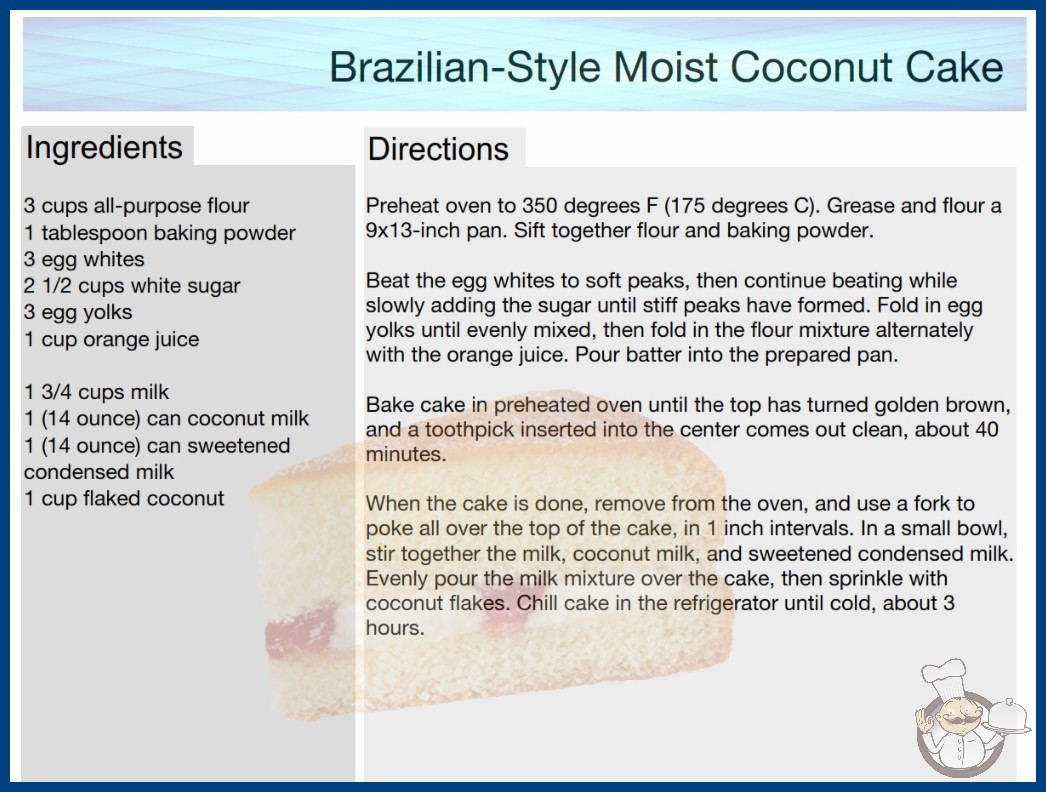 Brazilian-Style Moist Coconut Cake

Ingredients

3 cups all-purpose flour
1 tablespoon baking powder
3 egg whites
2 1/2 cups white sugar
3 egg yolks
1 cup orange juice

1 3/4 cups milk
1 (14 ounce) can coconut milk
1 (14 ounce) can sweetened condensed milk
1 cup flaked coconut

Directions

Preheat oven to 350 degrees F (175 degrees C). Grease and flour a 9x13-inch pan. Sift together flour and baking powder.

Beat the egg whites to soft peaks, then continue beating while slowly adding the sugar until stiff peaks have formed. Fold in egg yolks until evenly mixed, then fold in the flour mixture alternately with the orange juice. Pour batter into the prepared pan.

Bake cake in preheated oven until the top has turned golden brown, and a toothpick inserted into the center comes out clean, about 40 minutes.

When the cake is done, remove from the oven, and use a fork to poke all over the top of the cake, in 1 inch intervals. In a small bowl, stir together the milk, coconut milk, and sweetened condensed milk. Evenly pour the milk mixture over the cake, then sprinkle with coconut flakes. Chill cake in the refrigerator until cold, about 3 hours.